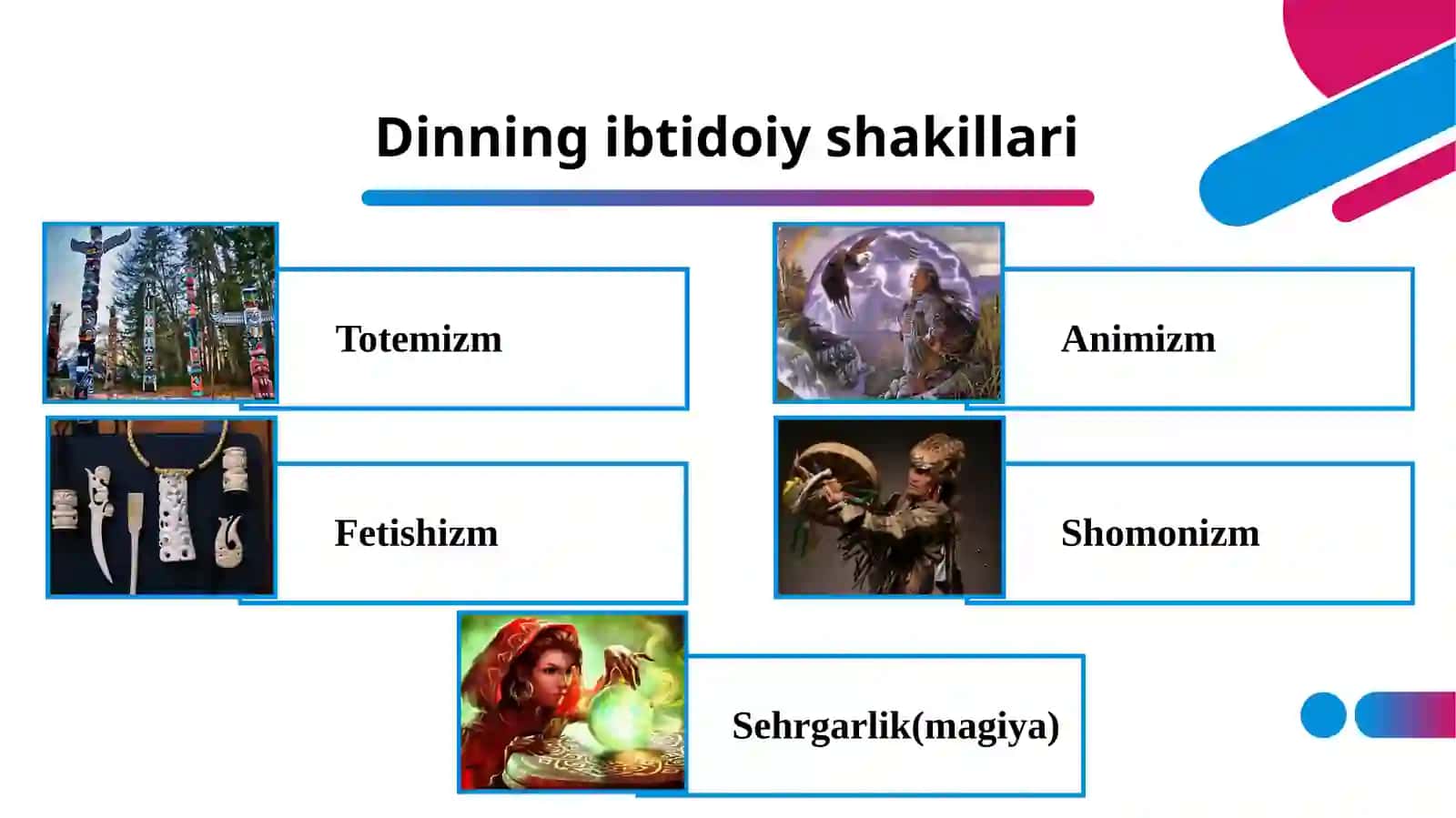 Dinning ibtidoiy shakillari

Totemizm

Animizm

Fetishizm

Shomonizm

Sehrgarlik(magiya)